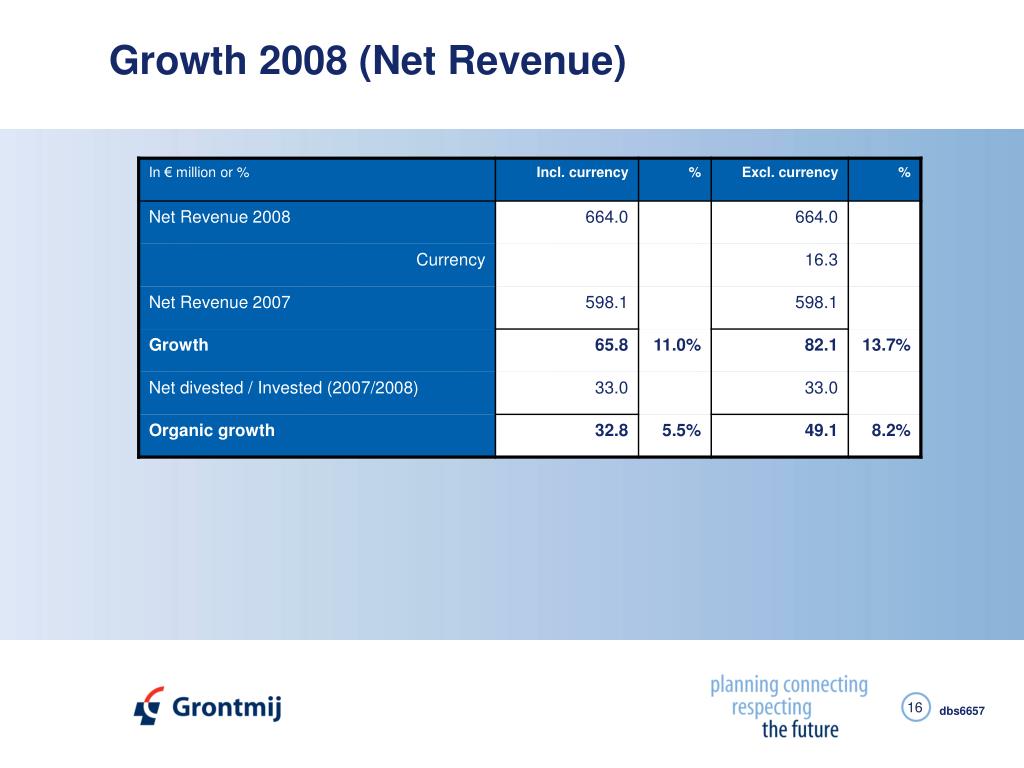 Growth 2008 (Net Revenue)

| In € million or % | Incl. currency | % | Excl. currency | % |
|---|---|---|---|---|
| Net Revenue 2008 | 664.0 | | 664.0 | |
| Currency | | | 16.3 | |
| Net Revenue 2007 | 598.1 | | 598.1 | |
| **Growth** | **65.8** | **11.0%** | **82.1** | **13.7%** |
| Net divested / Invested (2007/2008) | 33.0 | | 33.0 | |
| **Organic growth** | **32.8** | **5.5%** | **49.1** | **8.2%** |

Grontmij

planning connecting respecting the future

16

dbs6657